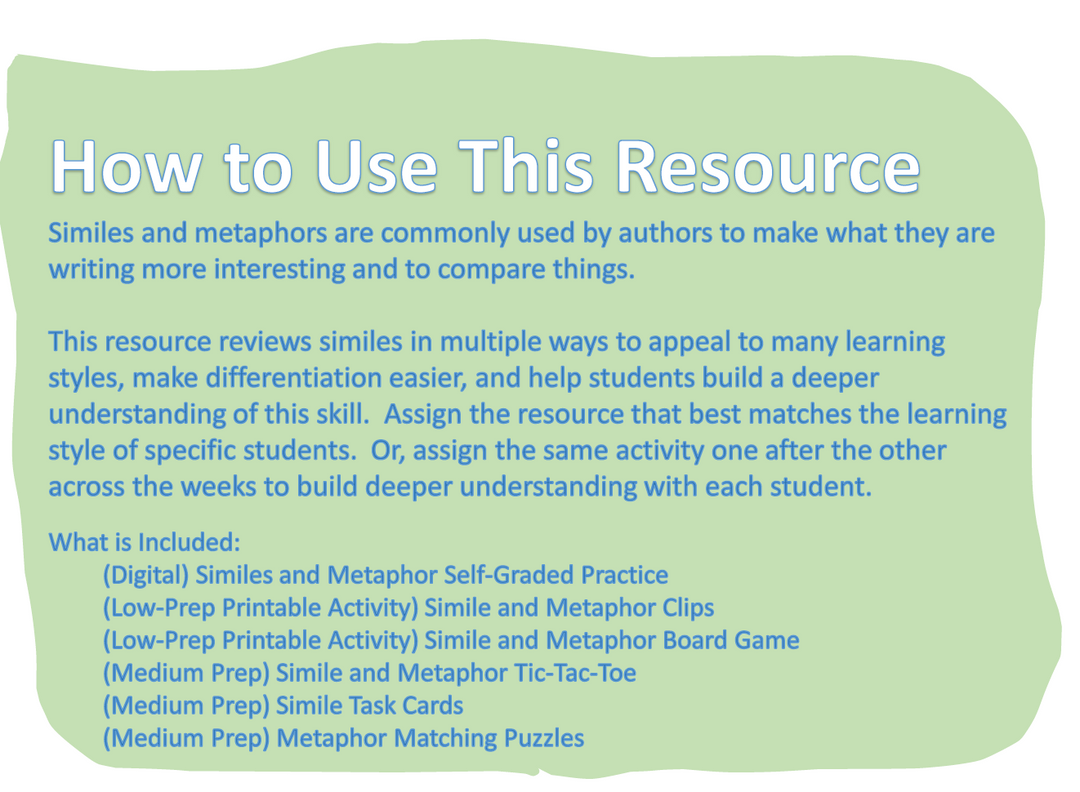 How to Use This Resource

Similes and metaphors are commonly used by authors to make what they are writing more interesting and to compare things.

This resource reviews similes in multiple ways to appeal to many learning styles, make differentiation easier, and help students build a deeper understanding of this skill. Assign the resource that best matches the learning style of specific students. Or, assign the same activity one after the other across the weeks to build deeper understanding with each student.

What is Included:
(Digital) Similes and Metaphor Self-Graded Practice
(Low-Prep Printable Activity) Simile and Metaphor Clips
(Low-Prep Printable Activity) Simile and Metaphor Board Game
(Medium Prep) Simile and Metaphor Tic-Tac-Toe
(Medium Prep) Simile Task Cards
(Medium Prep) Metaphor Matching Puzzles